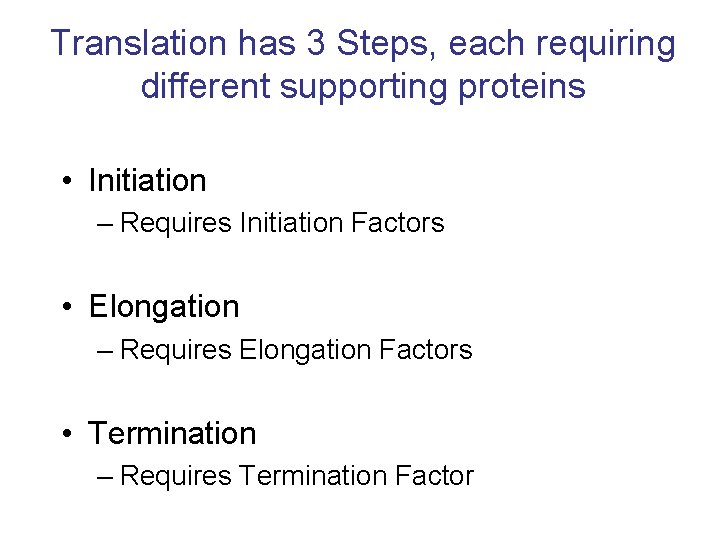 Translation has 3 Steps, each requiring different supporting proteins

• Initiation
– Requires Initiation Factors

• Elongation
– Requires Elongation Factors

• Termination
– Requires Termination Factor